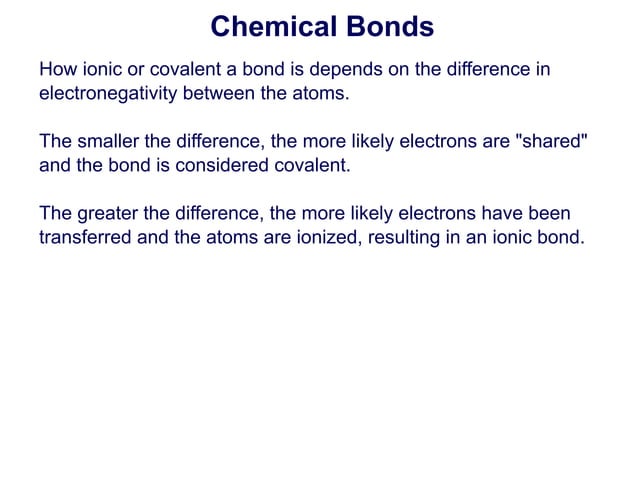 Chemical Bonds

How ionic or covalent a bond is depends on the difference in electronegativity between the atoms.

The smaller the difference, the more likely electrons are "shared" and the bond is considered covalent.

The greater the difference, the more likely electrons have been transferred and the atoms are ionized, resulting in an ionic bond.